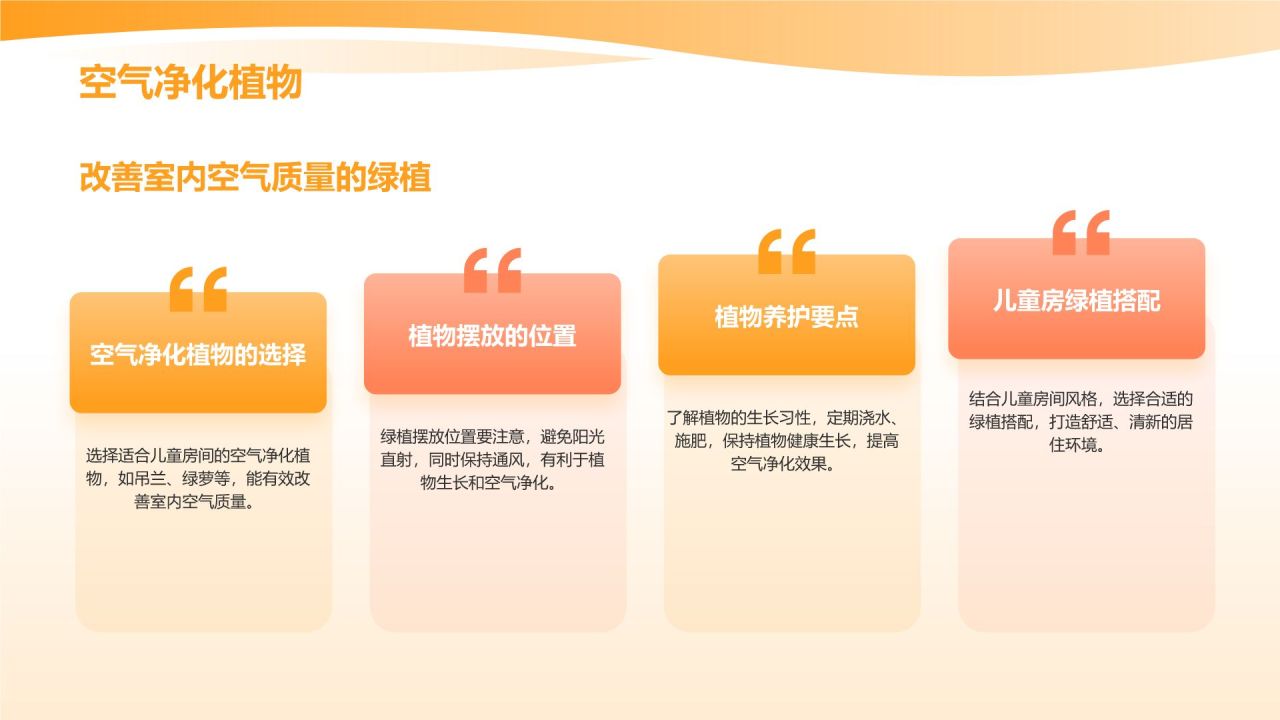 空气净化植物

改善室内空气质量的绿植

空气净化植物的选择

选择适合儿童房间的空气净化植物，如吊兰、绿萝等，能有效改善室内空气质量。

植物摆放的位置

绿植摆放位置要注意，避免阳光直射，同时保持通风，有利于植物生长和空气净化。

植物养护要点

了解植物的生长习性，定期浇水、施肥，保持植物健康生长，提高空气净化效果。

儿童房绿植搭配

结合儿童房间风格，选择合适的绿植搭配，打造舒适、清新的居住环境。